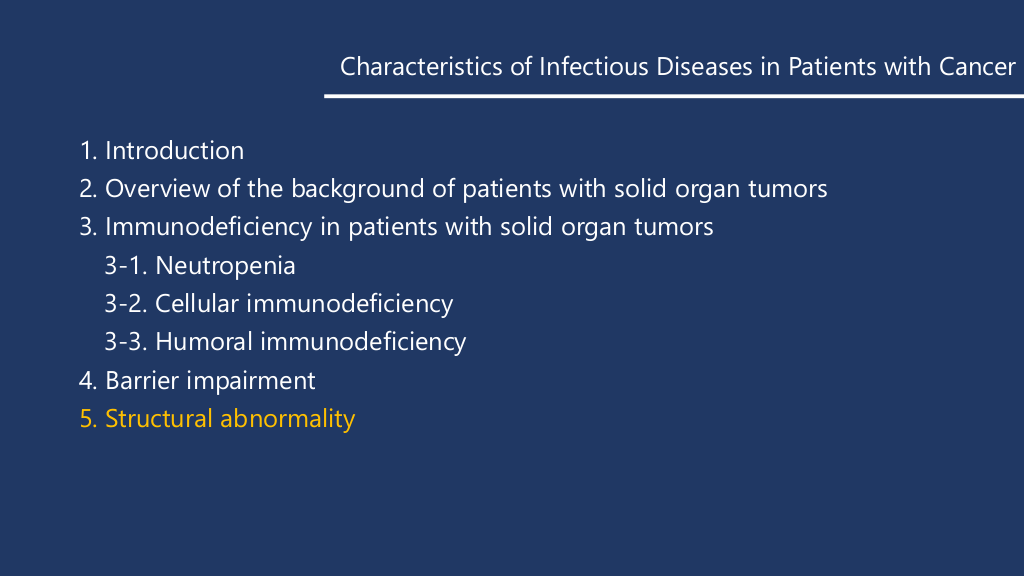 Characteristics of Infectious Diseases in Patients with Cancer

1. Introduction
2. Overview of the background of patients with solid organ tumors
3. Immunodeficiency in patients with solid organ tumors
3-1. Neutropenia
3-2. Cellular immunodeficiency
3-3. Humoral immunodeficiency
4. Barrier impairment
5. Structural abnormality